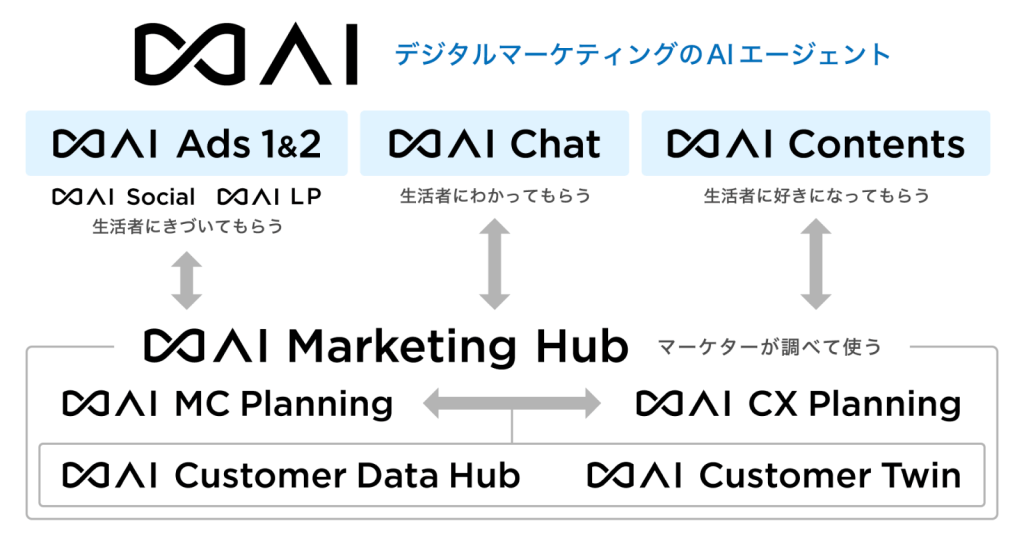 ∞AI デジタルマーケティングのAIエージェント

∞AI Ads 1&2
∞AI Social ∞AI LP
生活者にきづいてもらう

∞AI Chat
生活者にわかってもらう

∞AI Contents
生活者に好きになってもらう

∞AI Marketing Hub マーケターが調べて使う

∞AI MC Planning

∞AI CX Planning

∞AI Customer Data Hub

∞AI Customer Twin